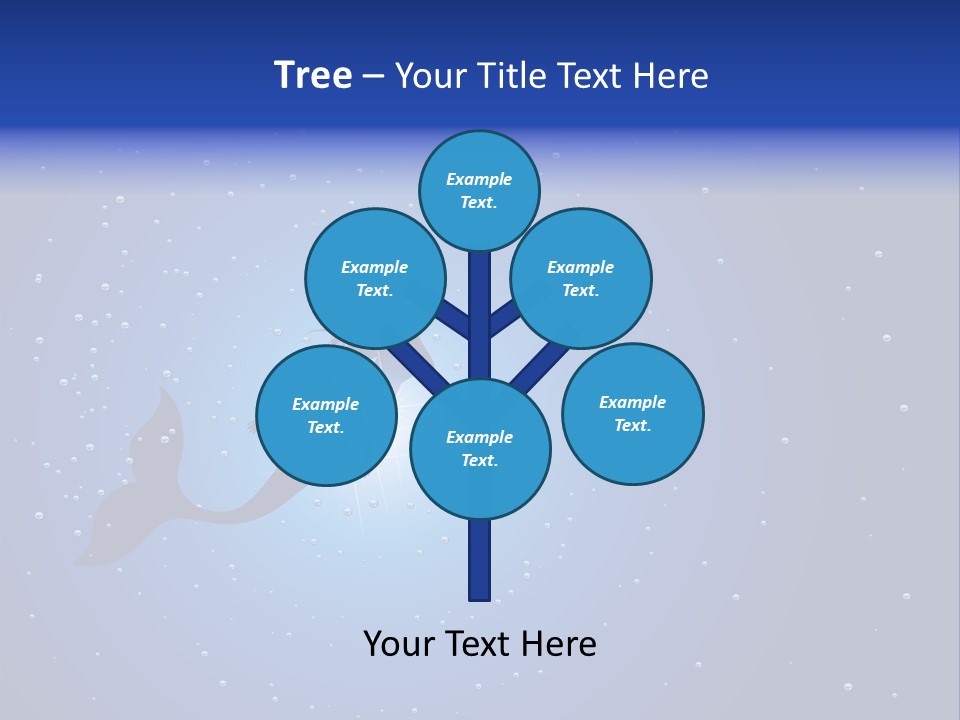 Tree – Your Title Text Here

Example Text.

Example Text.

Example Text.

Example Text.

Example Text.

Example Text.

Your Text Here